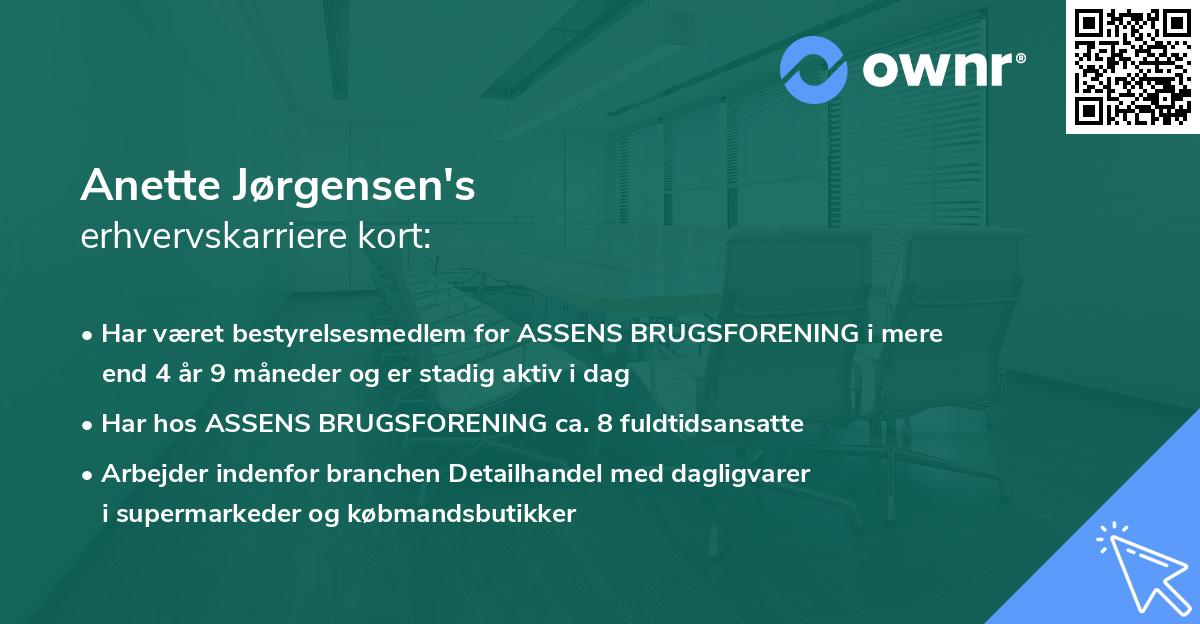 ownr®

Anette Jørgensen's
erhvervskarriere kort:

• Har været bestyrelsesmedlem for ASSENS BRUGSFORENING i mere end 4 år 9 måneder og er stadig aktiv i dag

• Har hos ASSENS BRUGSFORENING ca. 8 fuldtidsansatte

• Arbejder indenfor branchen Detailhandel med dagligvarer i supermarkeder og købmandsbutikker